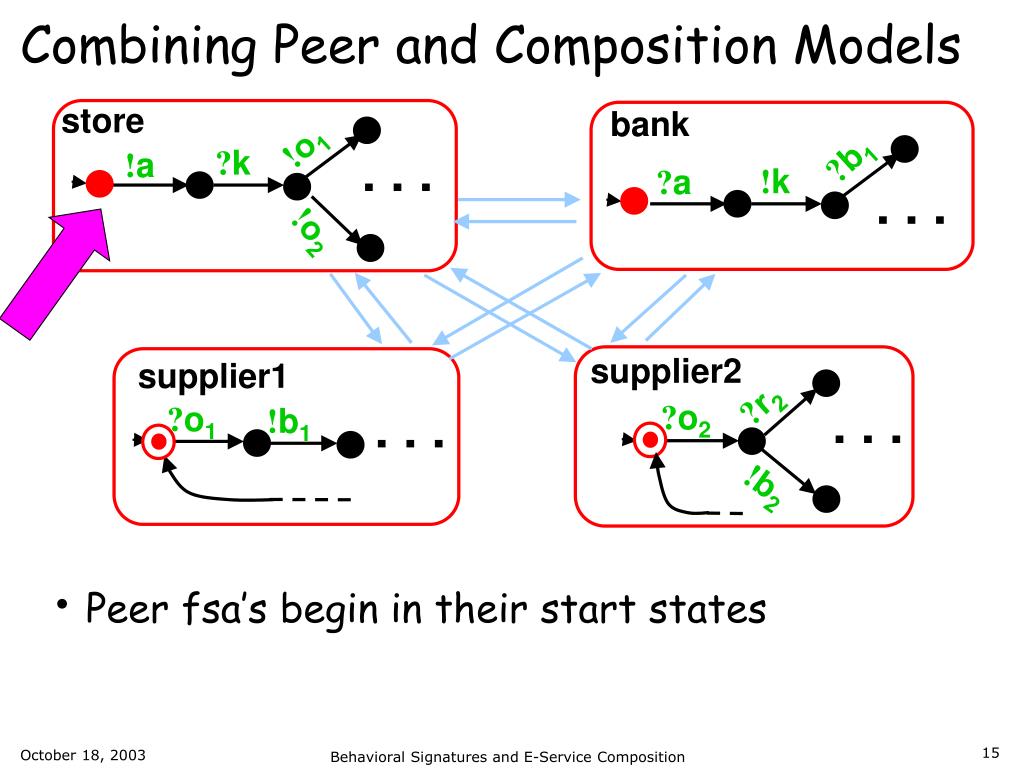 Combining Peer and Composition Models

store

!a ?k $!o_1$ $!o_2$ . . .

bank

?a !k $?b_1$ . . .

supplier1

$?o_1$ $!b_1$ . . .

supplier2

$?o_2$ $?r_2$ $!b_2$ . . .

• Peer fsa's begin in their start states

October 18, 2003

Behavioral Signatures and E-Service Composition

15